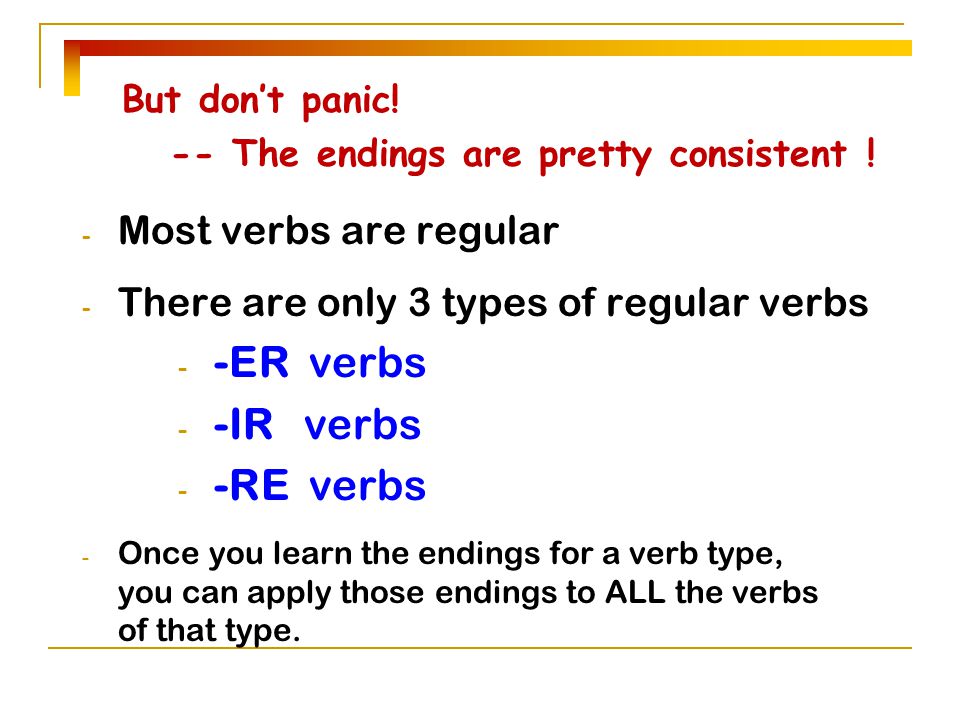 But don't panic!
-- The endings are pretty consistent !

- Most verbs are regular

- There are only 3 types of regular verbs
- -ER verbs
- -IR verbs
- -RE verbs

- Once you learn the endings for a verb type, you can apply those endings to ALL the verbs of that type.